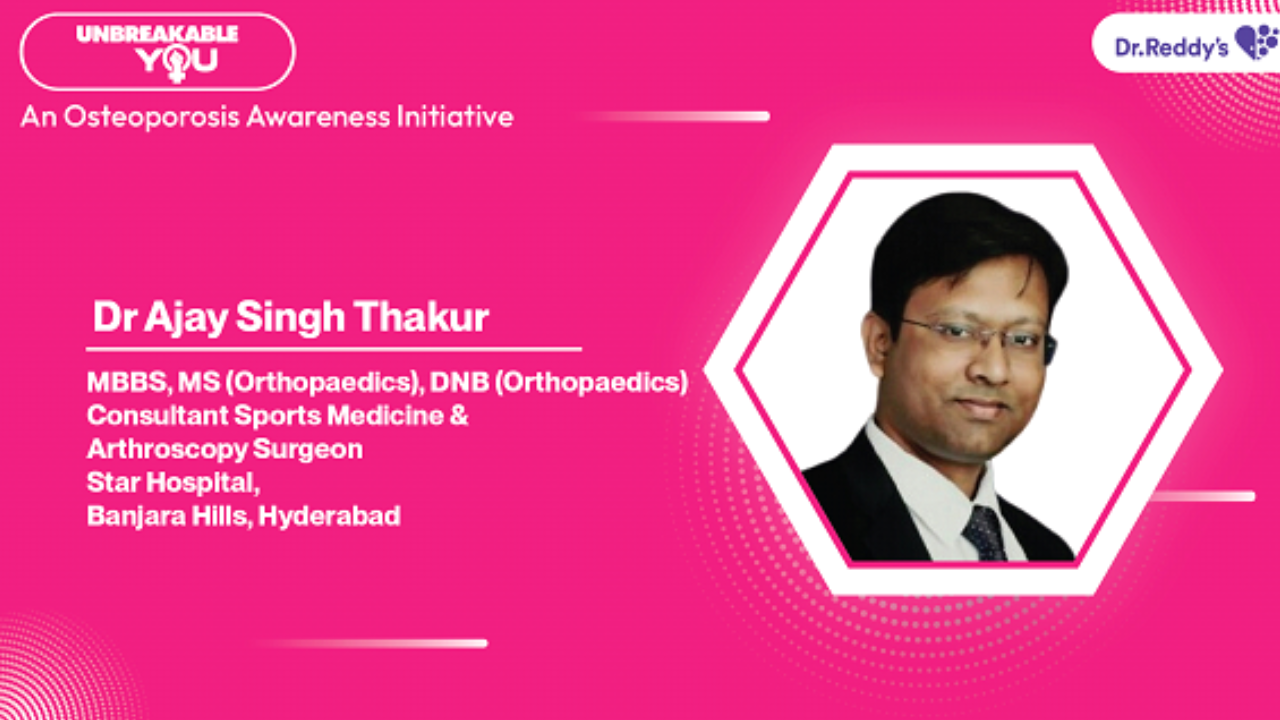 UNBREAKABLE YOU

An Osteoporosis Awareness Initiative

Dr.Reddy's

Dr Ajay Singh Thakur

MBBS, MS (Orthopaedics), DNB (Orthopaedics)
Consultant Sports Medicine &
Arthroscopy Surgeon
Star Hospital,
Banjara Hills, Hyderabad